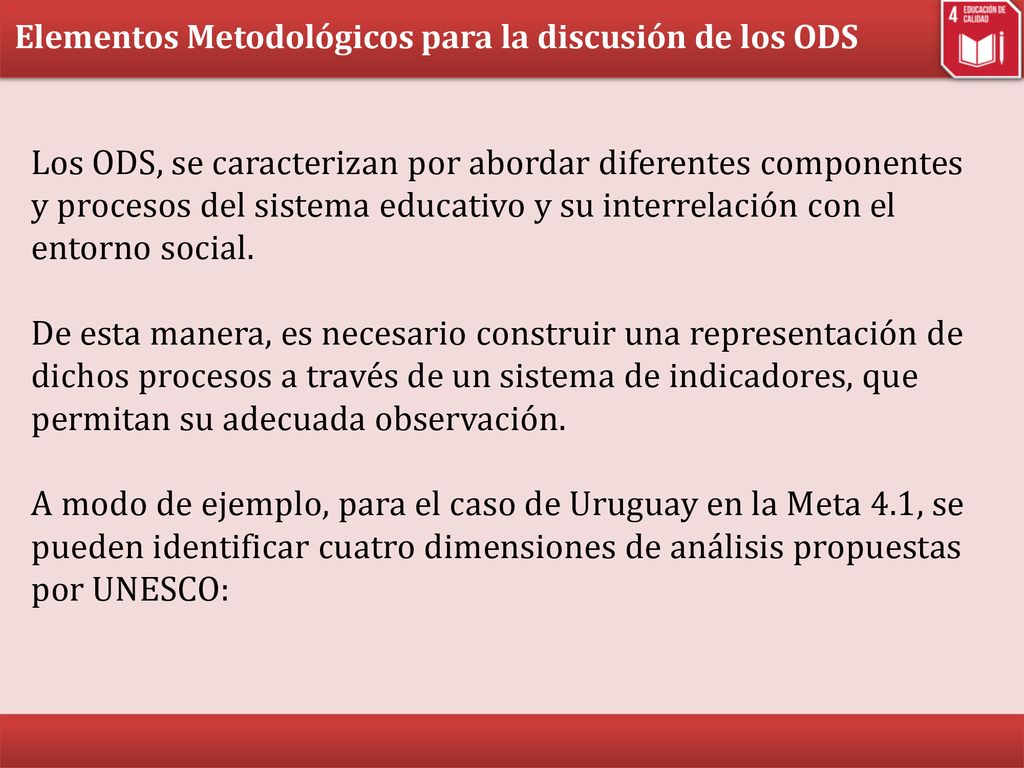 Elementos Metodológicos para la discusión de los ODS

4 EDUCACIÓN DE CALIDAD

Los ODS, se caracterizan por abordar diferentes componentes y procesos del sistema educativo y su interrelación con el entorno social.

De esta manera, es necesario construir una representación de dichos procesos a través de un sistema de indicadores, que permitan su adecuada observación.

A modo de ejemplo, para el caso de Uruguay en la Meta 4.1, se pueden identificar cuatro dimensiones de análisis propuestas por UNESCO: